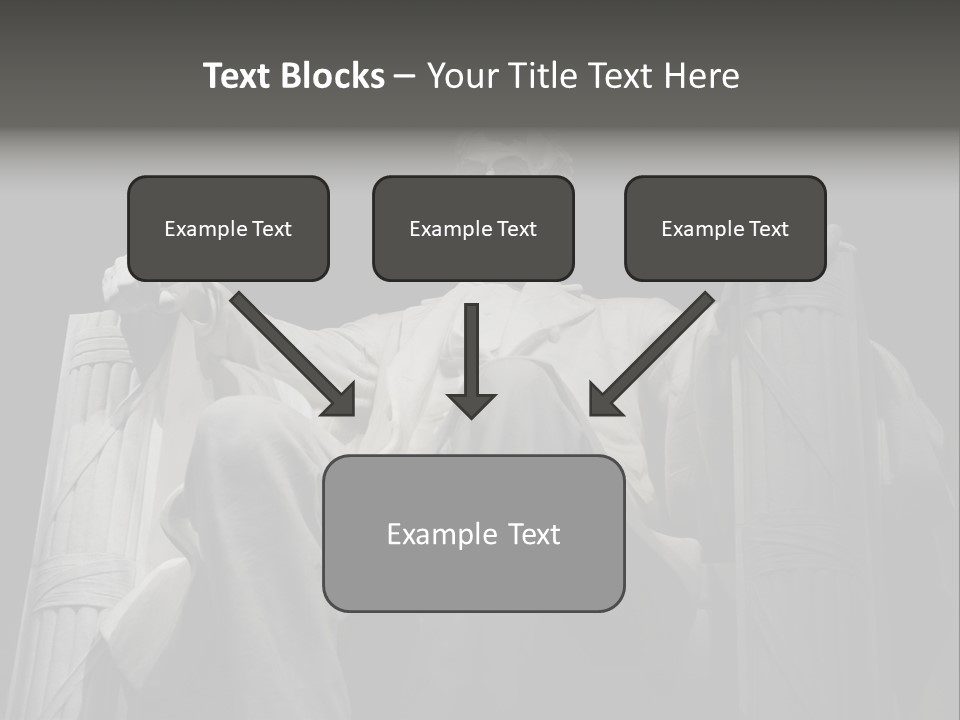 Text Blocks – Your Title Text Here

Example Text

Example Text

Example Text

Example Text